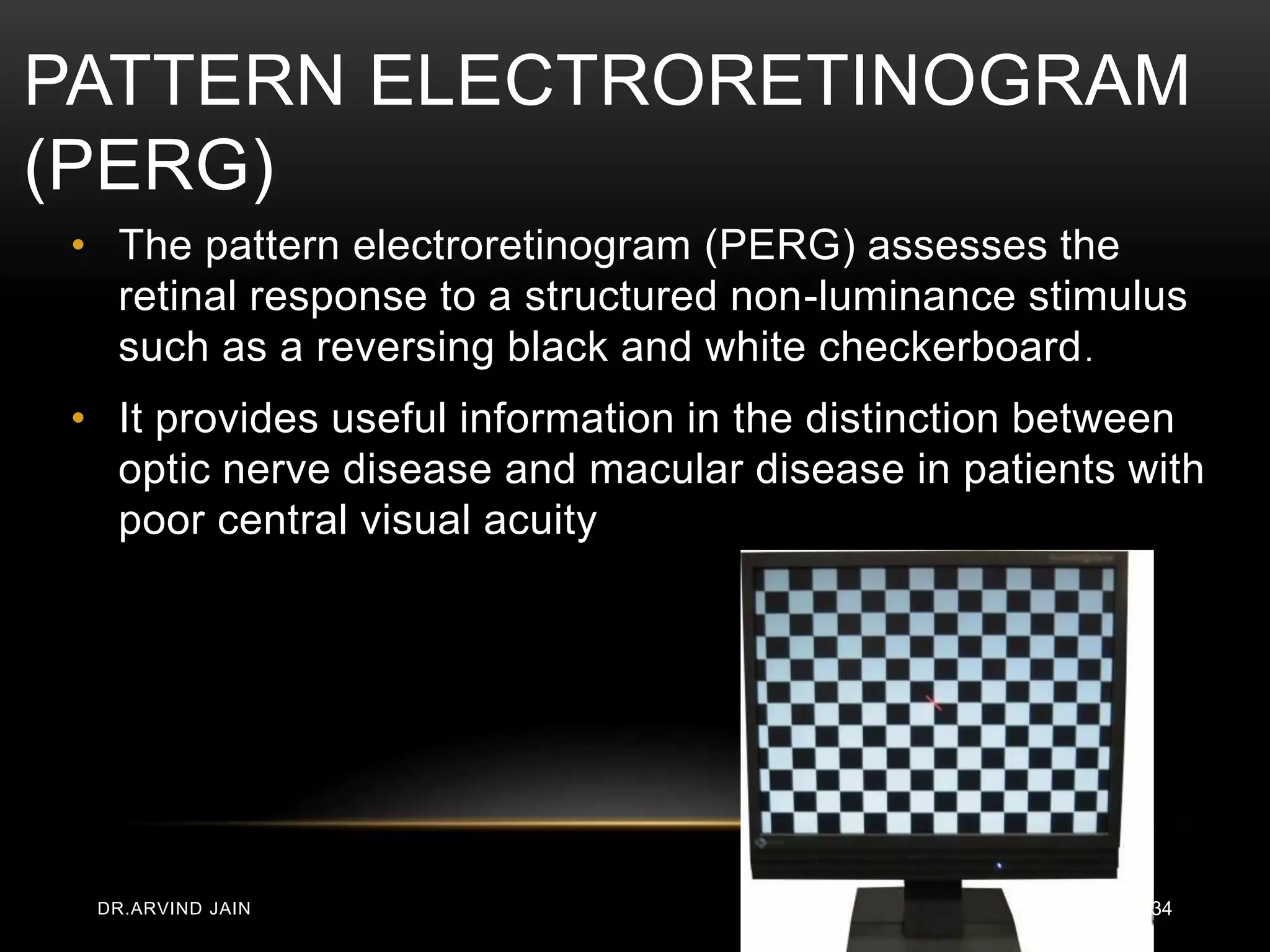 PATTERN ELECTRORETINOGRAM (PERG)

• The pattern electroretinogram (PERG) assesses the retinal response to a structured non-luminance stimulus such as a reversing black and white checkerboard.

• It provides useful information in the distinction between optic nerve disease and macular disease in patients with poor central visual acuity

DR.ARVIND JAIN

34